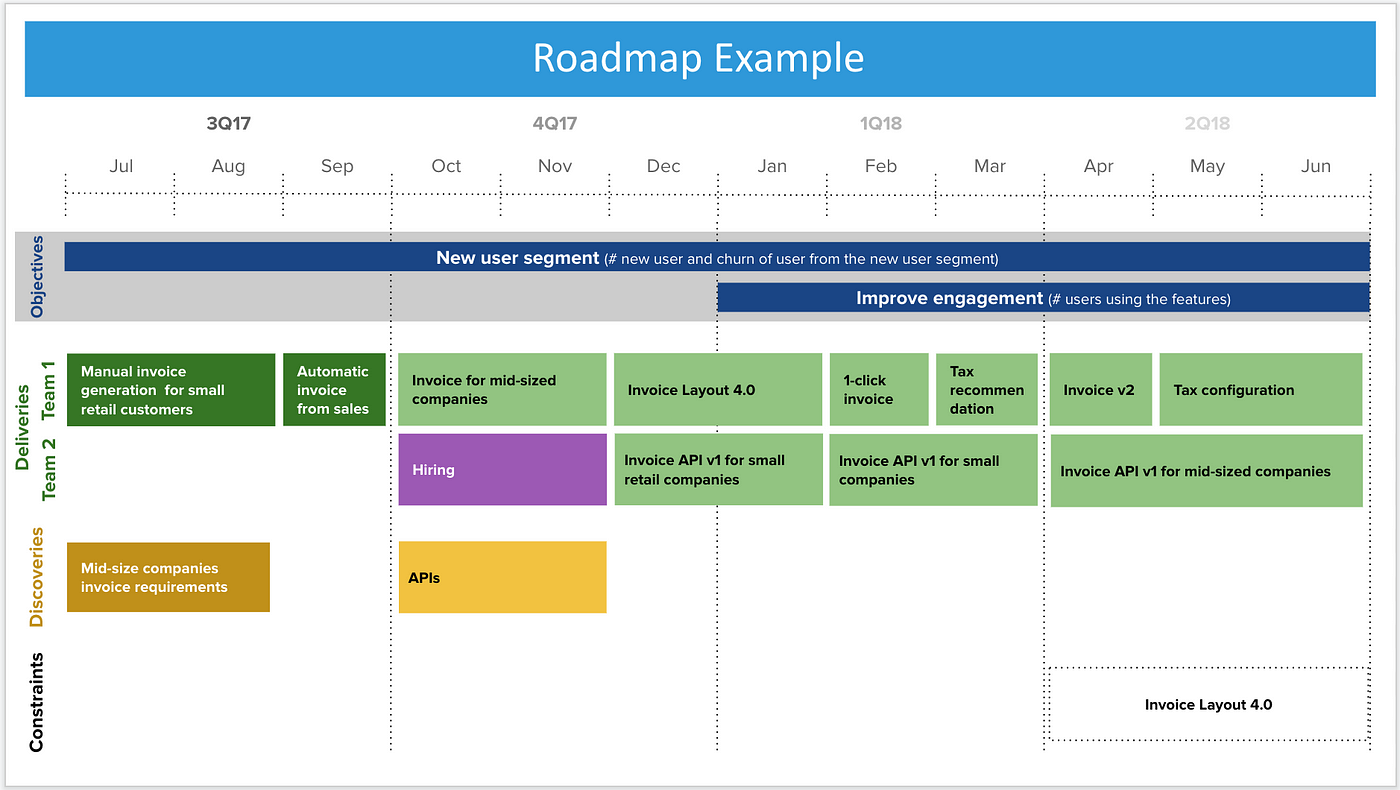 Roadmap Example

3Q17

4Q17

1Q18

2Q18

Jul Aug Sep Oct Nov Dec Jan Feb Mar Apr May Jun

Objectives

New user segment (# new user and churn of user from the new user segment)

Improve engagement (# users using the features)

Deliveries

Team 1

Manual invoice generation for small retail customers

Automatic invoice from sales

Invoice for mid-sized companies

Invoice Layout 4.0

1-click invoice

Tax recommen dation

Invoice v2

Tax configuration

Team 2

Hiring

Invoice API v1 for small retail companies

Invoice API v1 for small companies

Invoice API v1 for mid-sized companies

Discoveries

Mid-size companies invoice requirements

APIs

Constraints

Invoice Layout 4.0